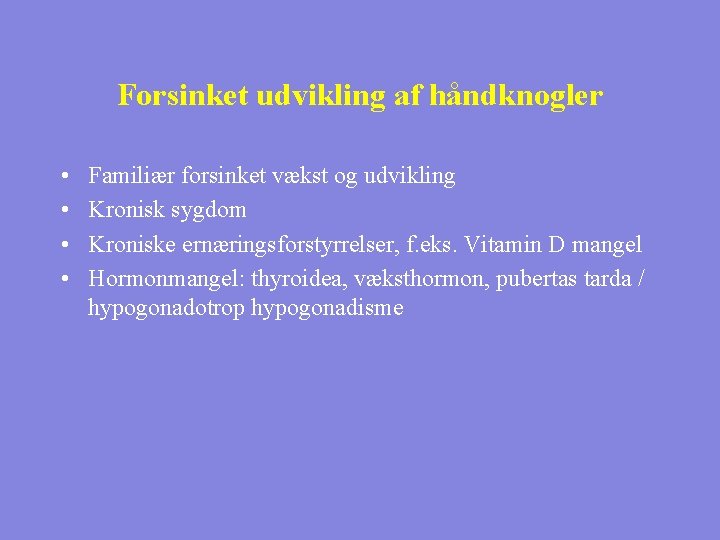 Forsinket udvikling af håndknogler

• Familiær forsinket vækst og udvikling
• Kronisk sygdom
• Kroniske ernæringsforstyrrelser, f.eks. Vitamin D mangel
• Hormonmangel: thyroidea, væksthormon, pubertas tarda / hypogonadotrop hypogonadisme